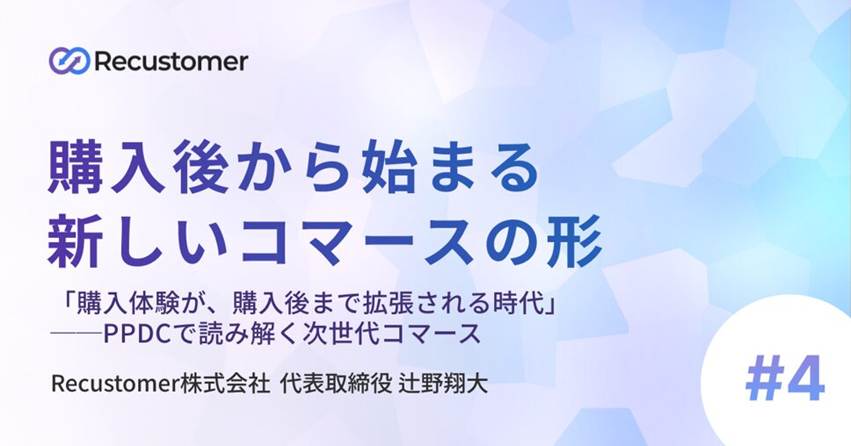 Recustomer

購入後から始まる
新しいコマースの形

「購入体験が、購入後まで拡張される時代」
——PPDCで読み解く次世代コマース

Recustomer株式会社 代表取締役 辻野翔大

#4